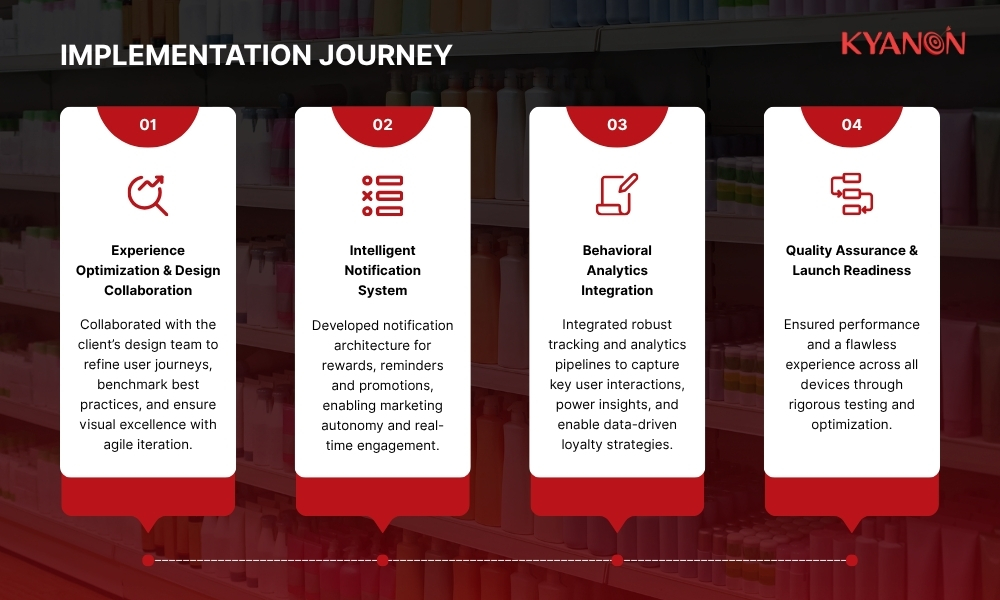 IMPLEMENTATION JOURNEY

KYANON

01

Experience Optimization & Design Collaboration

Collaborated with the client's design team to refine user journeys, benchmark best practices, and ensure visual excellence with agile iteration.

02

Intelligent Notification System

Developed notification architecture for rewards, reminders and promotions, enabling marketing autonomy and real-time engagement.

03

Behavioral Analytics Integration

Integrated robust tracking and analytics pipelines to capture key user interactions, power insights, and enable data-driven loyalty strategies.

04

Quality Assurance & Launch Readiness

Ensured performance and a flawless experience across all devices through rigorous testing and optimization.